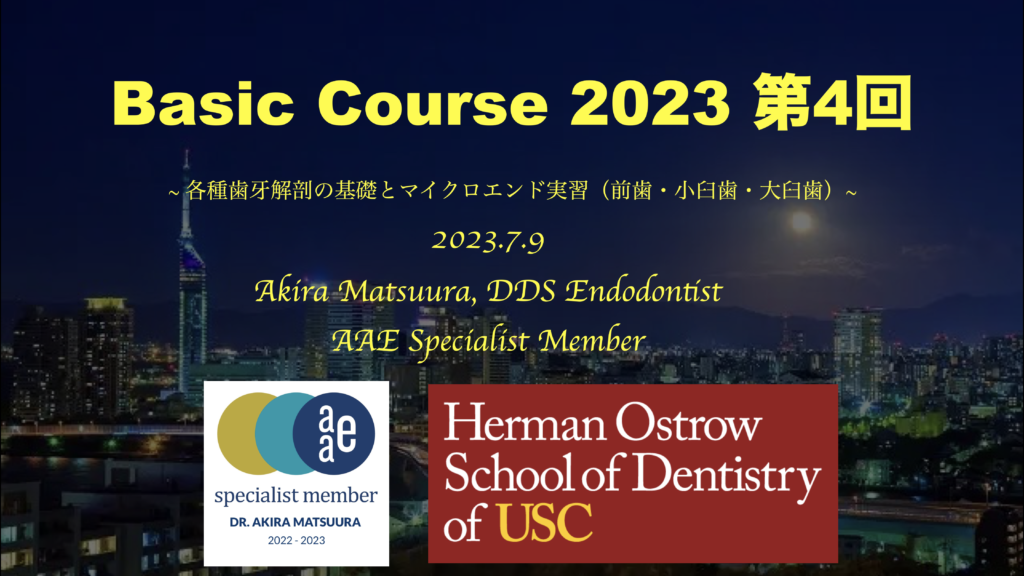 Basic Course 2023 第4回

~ 各種歯牙解剖の基礎とマイクロエンド実習（前歯・小臼歯・大臼歯）~

2023.7.9

Akira Matsuura, DDS Endodontist

AAE Specialist Member

aae

specialist member

DR. AKIRA MATSUURA

2022 - 2023

Herman Ostrow School of Dentistry of USC